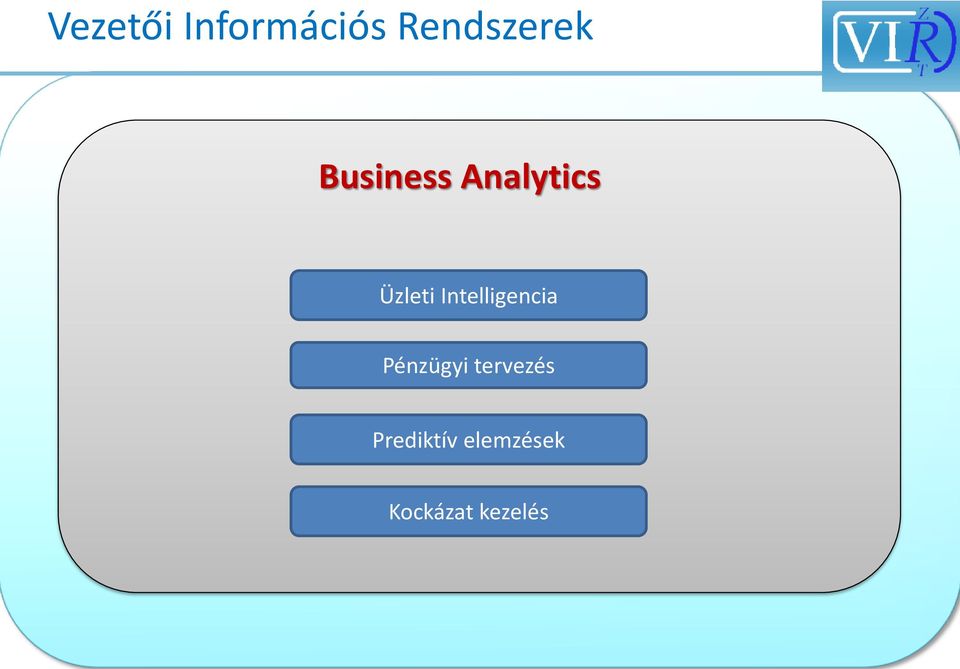 Vezetői Információs Rendszerek

VIR
Z
T

Business Analytics

Üzleti Intelligencia

Pénzügyi tervezés

Prediktív elemzések

Kockázat kezelés